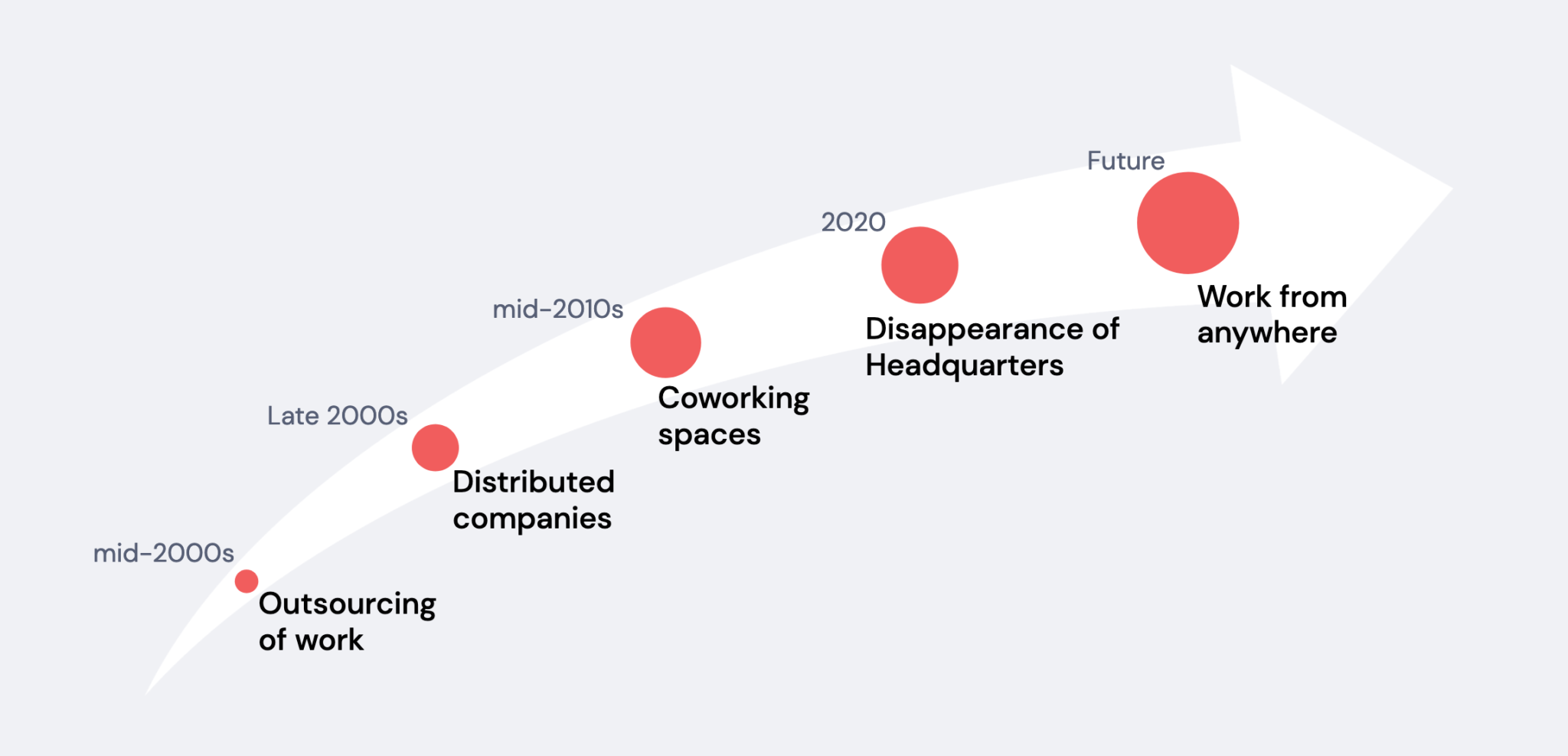 mid-2000s
Outsourcing of work

Late 2000s
Distributed companies

mid-2010s
Coworking spaces

2020
Disappearance of Headquarters

Future
Work from anywhere